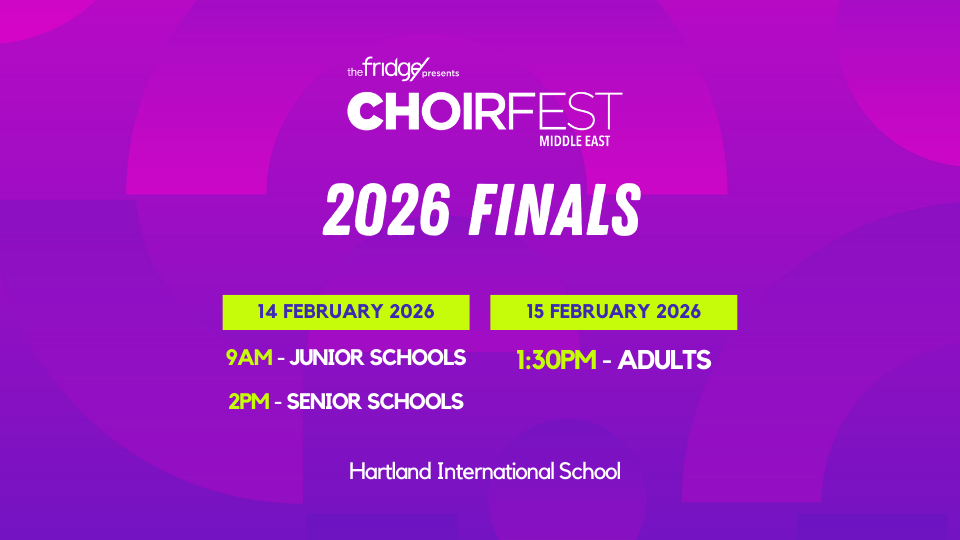 the fridge presents
CHOIRFEST
MIDDLE EAST

2026 FINALS

14 FEBRUARY 2026
9AM - JUNIOR SCHOOLS
2PM - SENIOR SCHOOLS

15 FEBRUARY 2026
1:30PM - ADULTS

Hartland International School